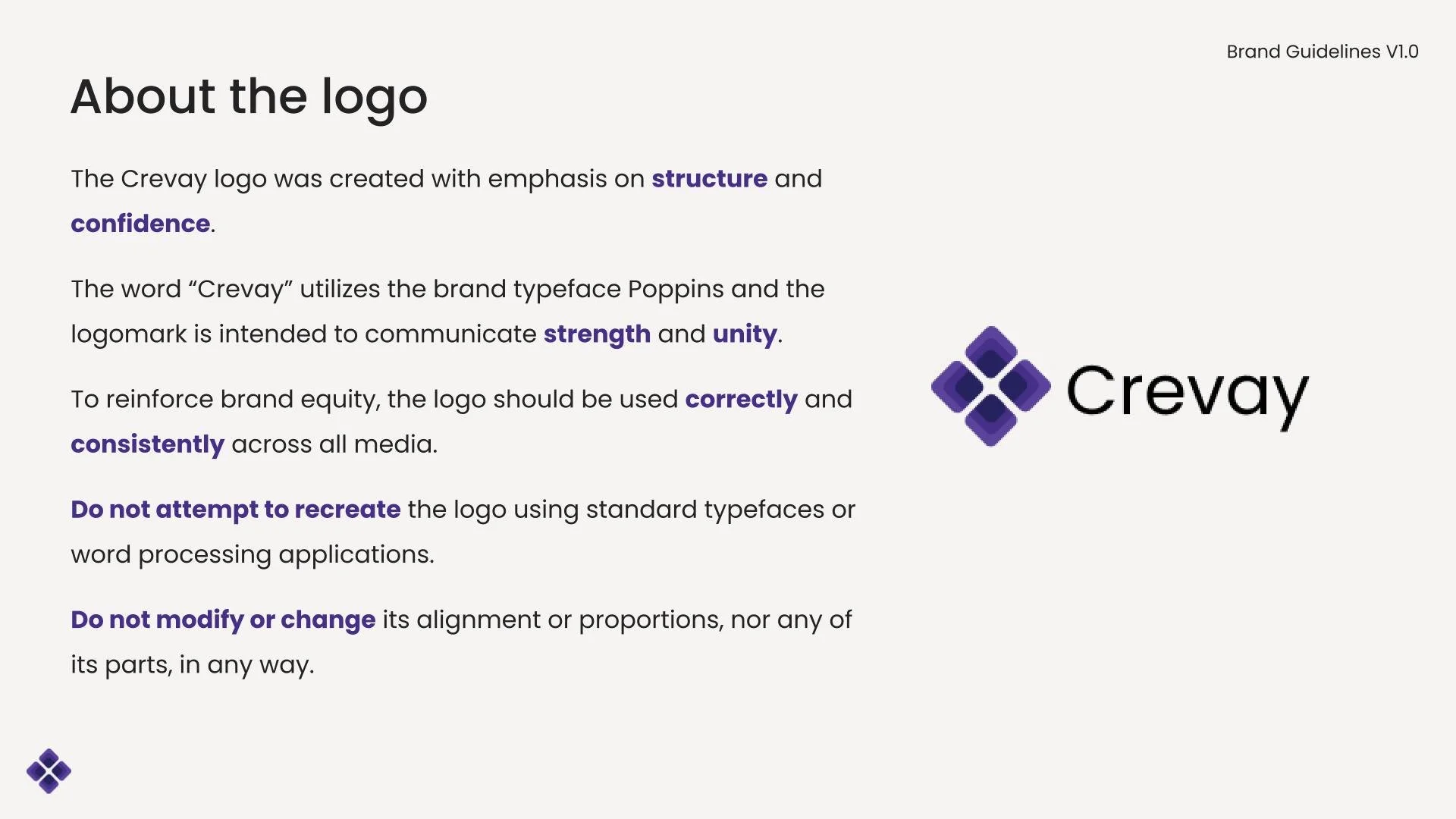 Brand Guidelines V1.0

About the logo

The Crevay logo was created with emphasis on structure and confidence.

The word “Crevay” utilizes the brand typeface Poppins and the logomark is intended to communicate strength and unity.

To reinforce brand equity, the logo should be used correctly and consistently across all media.

Do not attempt to recreate the logo using standard typefaces or word processing applications.

Do not modify or change its alignment or proportions, nor any of its parts, in any way.

Crevay